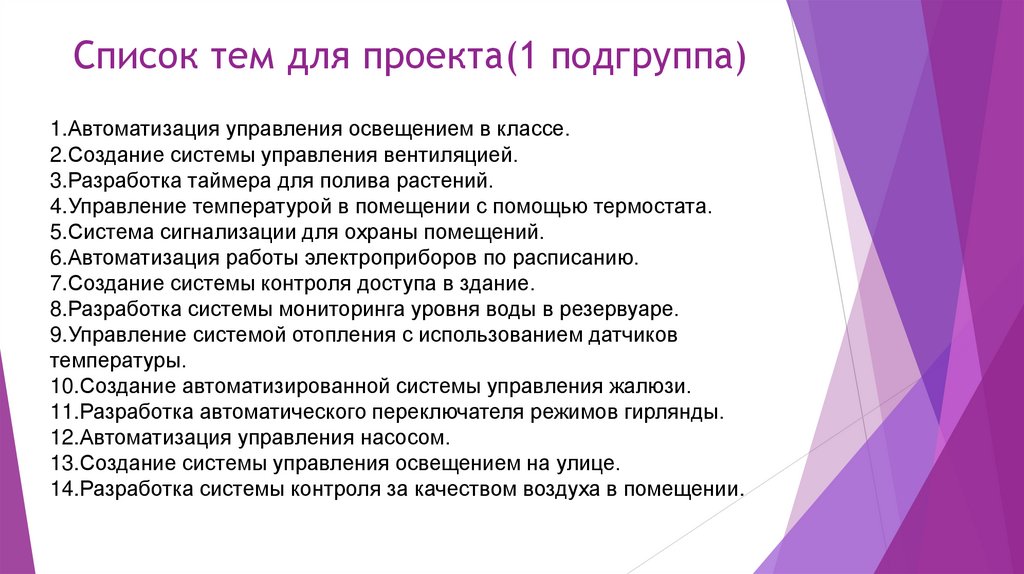 Список тем для проекта(1 подгруппа)

1.Автоматизация управления освещением в классе.
2.Создание системы управления вентиляцией.
3.Разработка таймера для полива растений.
4.Управление температурой в помещении с помощью термостата.
5.Система сигнализации для охраны помещений.
6.Автоматизация работы электроприборов по расписанию.
7.Создание системы контроля доступа в здание.
8.Разработка системы мониторинга уровня воды в резервуаре.
9.Управление системой отопления с использованием датчиков температуры.
10.Создание автоматизированной системы управления жалюзи.
11.Разработка автоматического переключателя режимов гирлянды.
12.Автоматизация управления насосом.
13.Создание системы управления освещением на улице.
14.Разработка системы контроля за качеством воздуха в помещении.